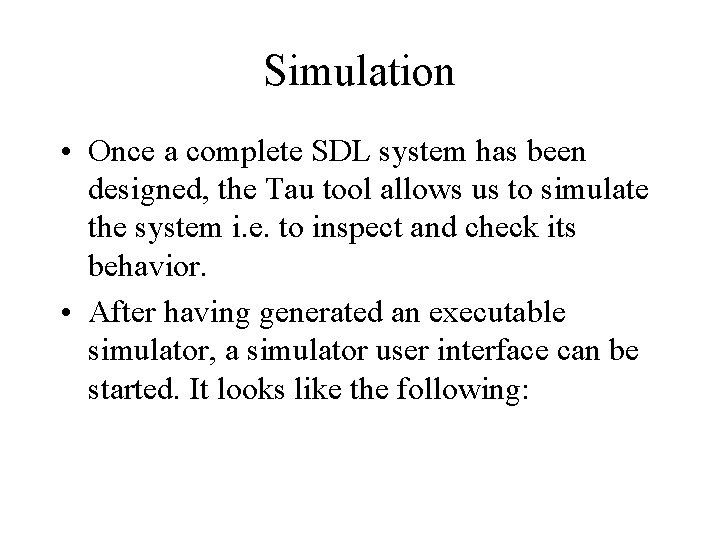 Simulation

• Once a complete SDL system has been designed, the Tau tool allows us to simulate the system i.e. to inspect and check its behavior.

• After having generated an executable simulator, a simulator user interface can be started. It looks like the following: